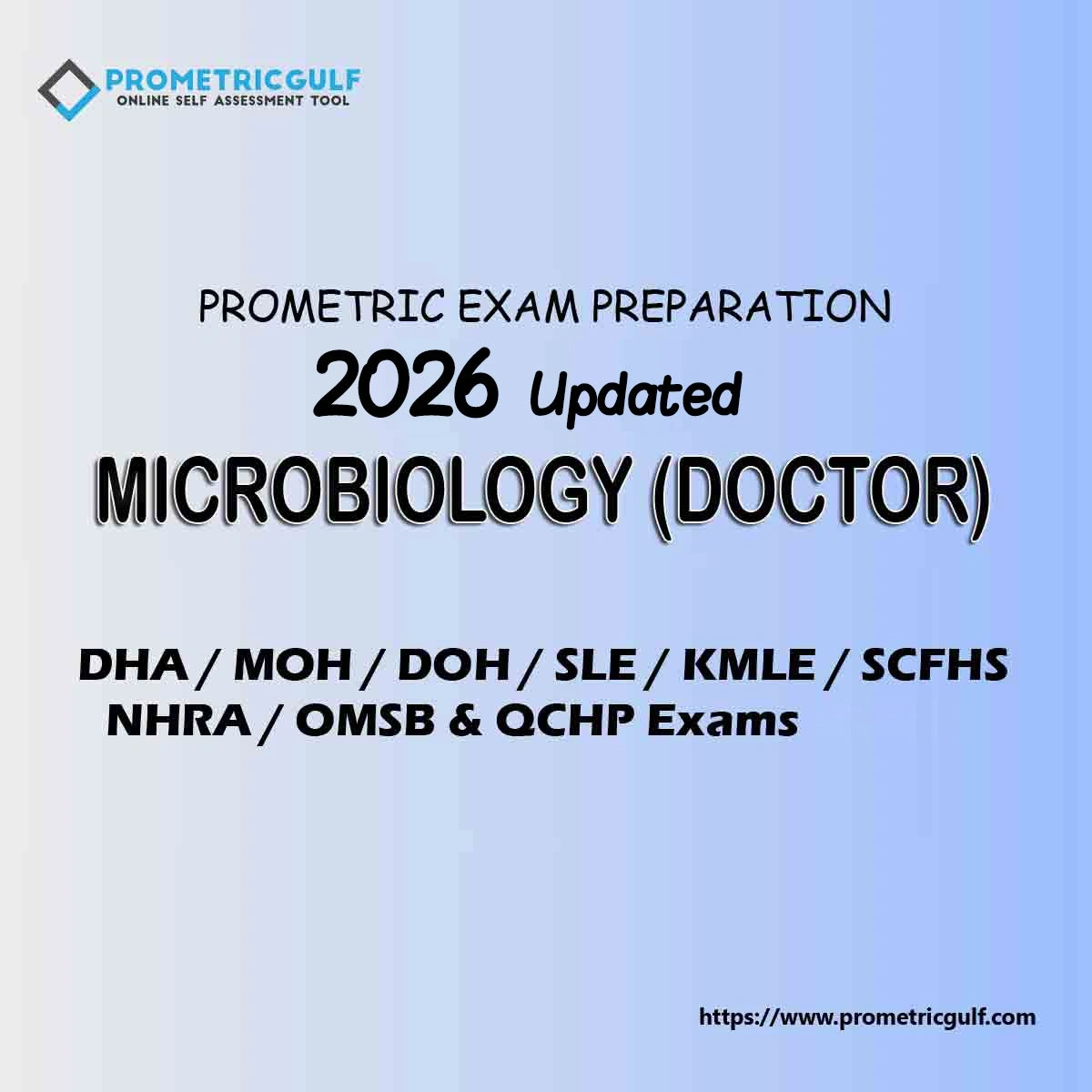 PROMETRICGULF
ONLINE SELF ASSESSMENT TOOL

PROMETRIC EXAM PREPARATION
2026 Updated
MICROBIOLOGY (DOCTOR)

DHA / MOH / DOH / SLE / KMLE / SCFHS
NHRA / OMSB & QCHP Exams

https://www.prometricgulf.com